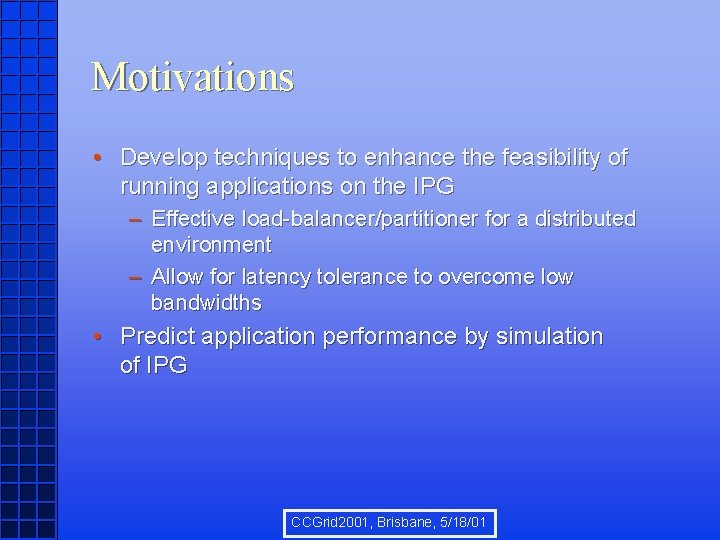 Motivations

• Develop techniques to enhance the feasibility of running applications on the IPG
– Effective load-balancer/partitioner for a distributed environment
– Allow for latency tolerance to overcome low bandwidths

• Predict application performance by simulation of IPG

CCGrid2001, Brisbane, 5/18/01